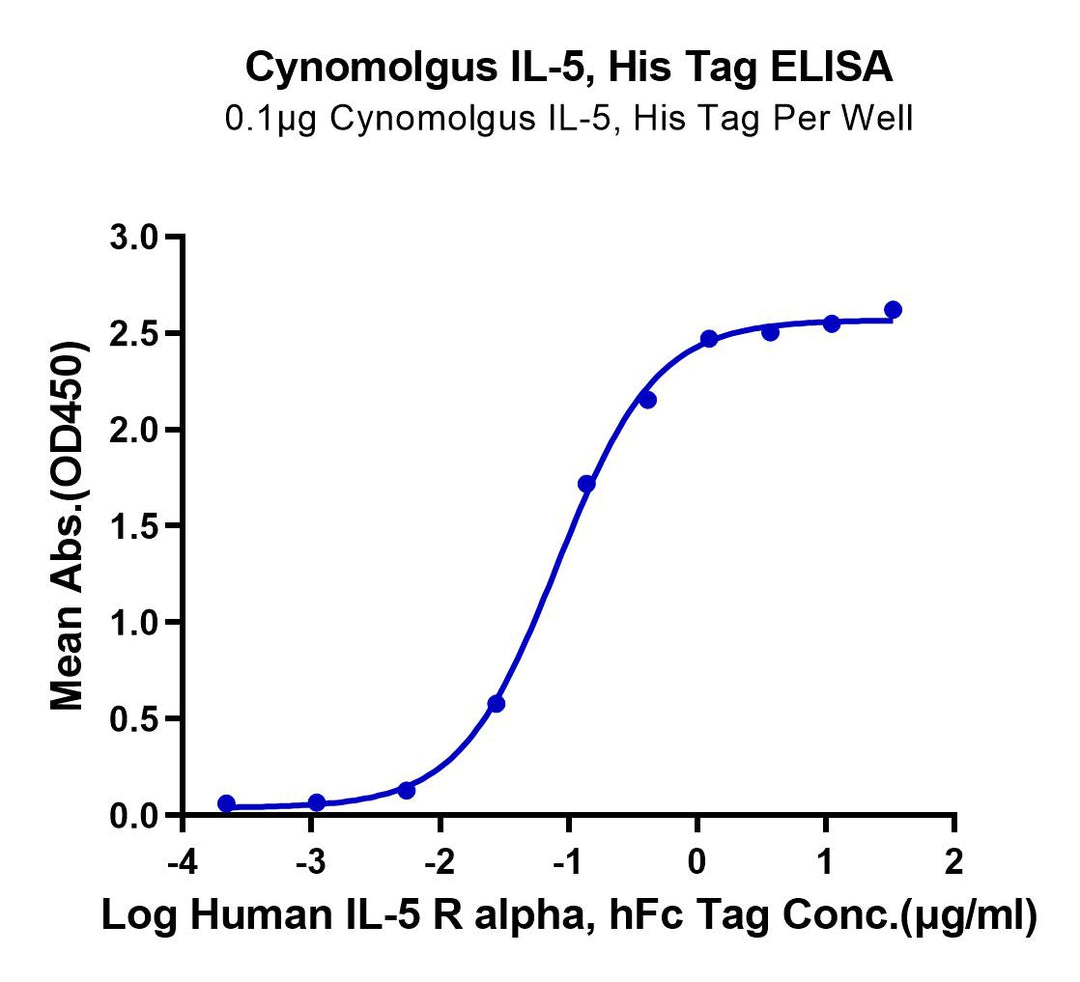 Cynomolgus IL-5, His Tag ELISA
0.1μg Cynomolgus IL-5, His Tag Per Well

Mean Abs.(OD450)

3.0
2.5
2.0
1.5
1.0
0.5
0.0

-4
-3
-2
-1
0
1
2

Log Human IL-5 R alpha, hFc Tag Conc.(μg/ml)